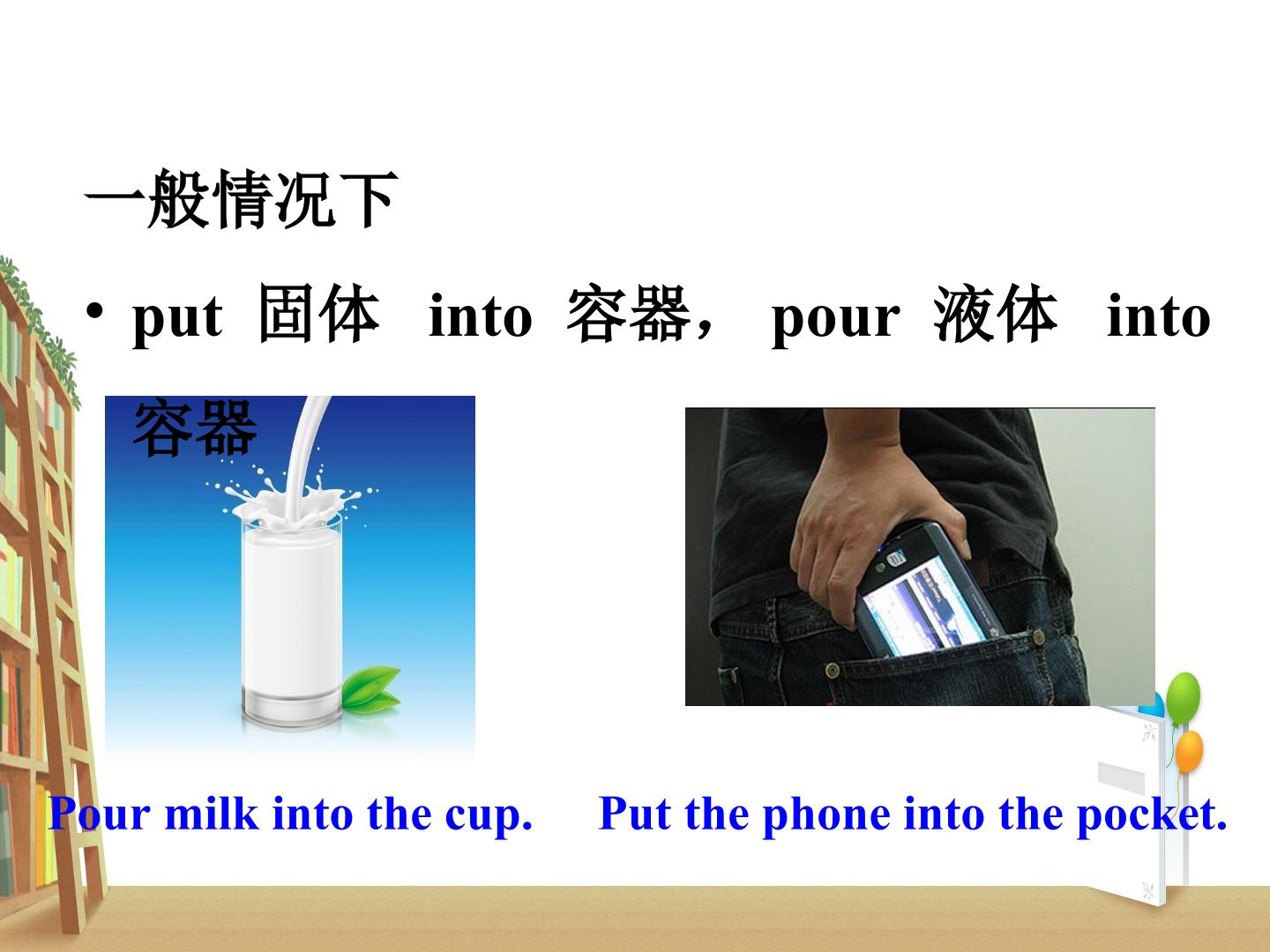 一般情况下

• put 固体 into 容器， pour 液体 into 容器

Pour milk into the cup.

Put the phone into the pocket.